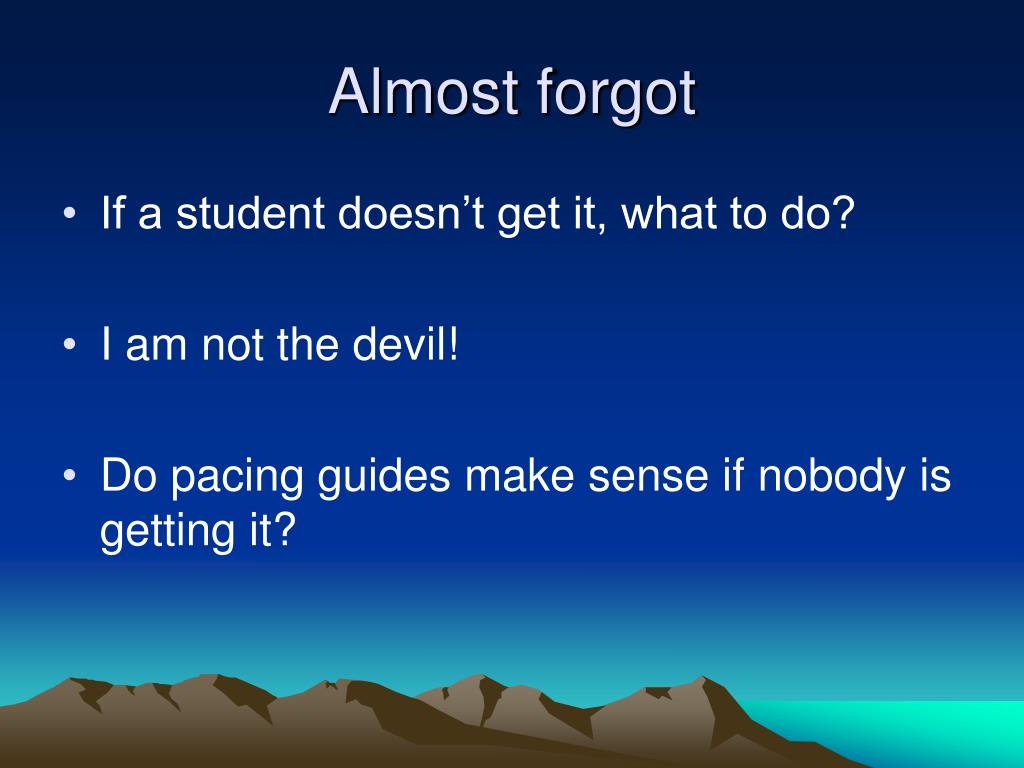 Almost forgot

• If a student doesn’t get it, what to do?

• I am not the devil!

• Do pacing guides make sense if nobody is getting it?